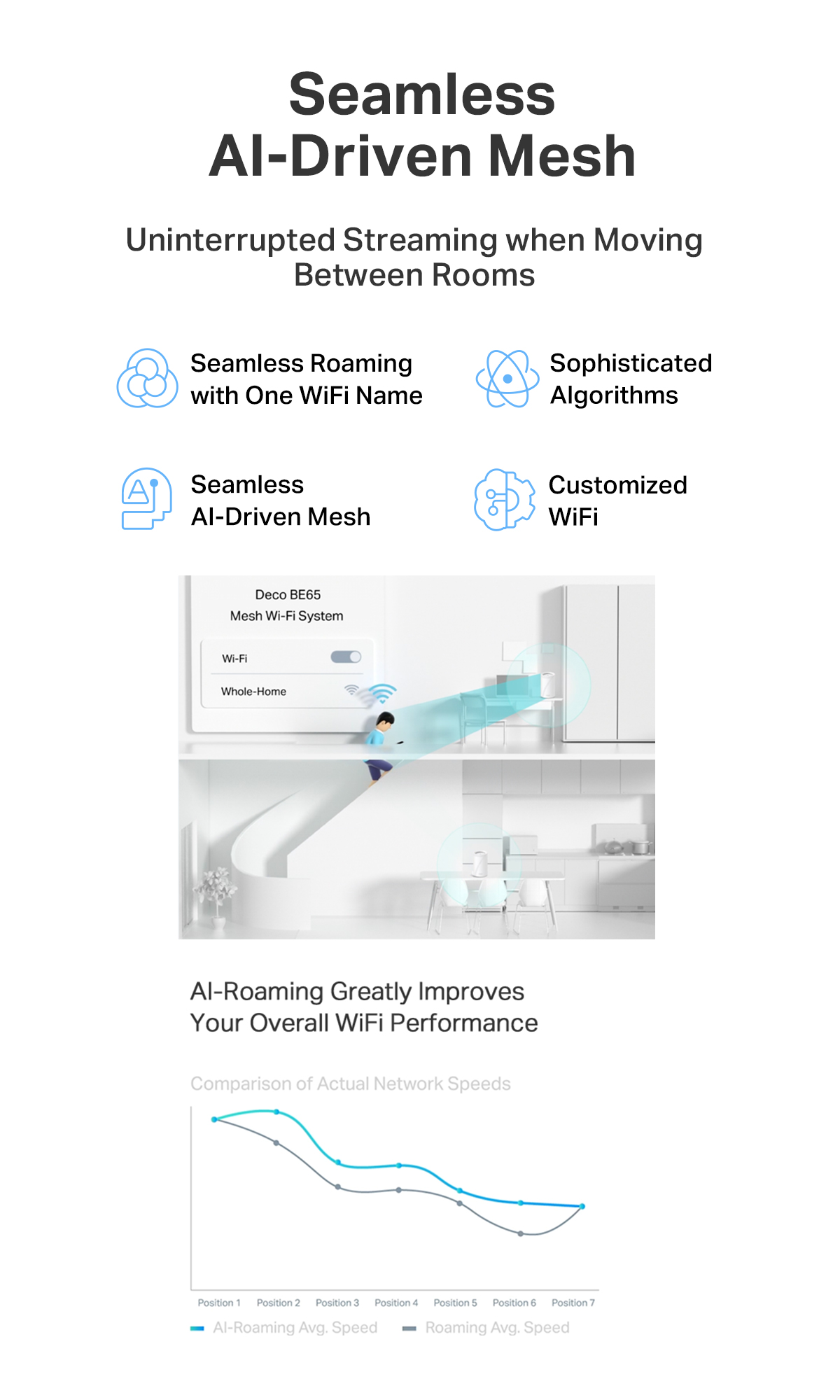 Seamless
AI-Driven Mesh

Uninterrupted Streaming when Moving Between Rooms

Seamless Roaming with One WiFi Name

Sophisticated Algorithms

Seamless AI-Driven Mesh

Customized WiFi

Deco BE65
Mesh Wi-Fi System

Wi-Fi

Whole-Home

AI-Roaming Greatly Improves Your Overall WiFi Performance

Comparison of Actual Network Speeds

Position 1 Position 2 Position 3 Position 4 Position 5 Position 6 Position 7

AI-Roaming Avg. Speed Roaming Avg. Speed